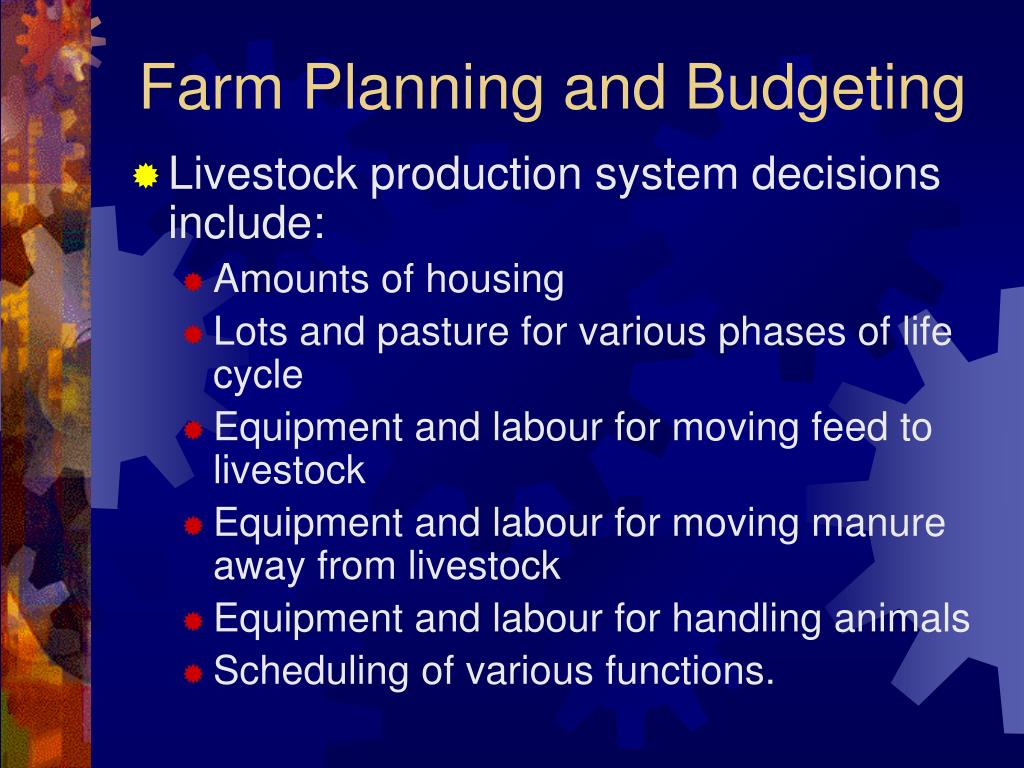 Farm Planning and Budgeting

Livestock production system decisions include:

Amounts of housing

Lots and pasture for various phases of life cycle

Equipment and labour for moving feed to livestock

Equipment and labour for moving manure away from livestock

Equipment and labour for handling animals

Scheduling of various functions.